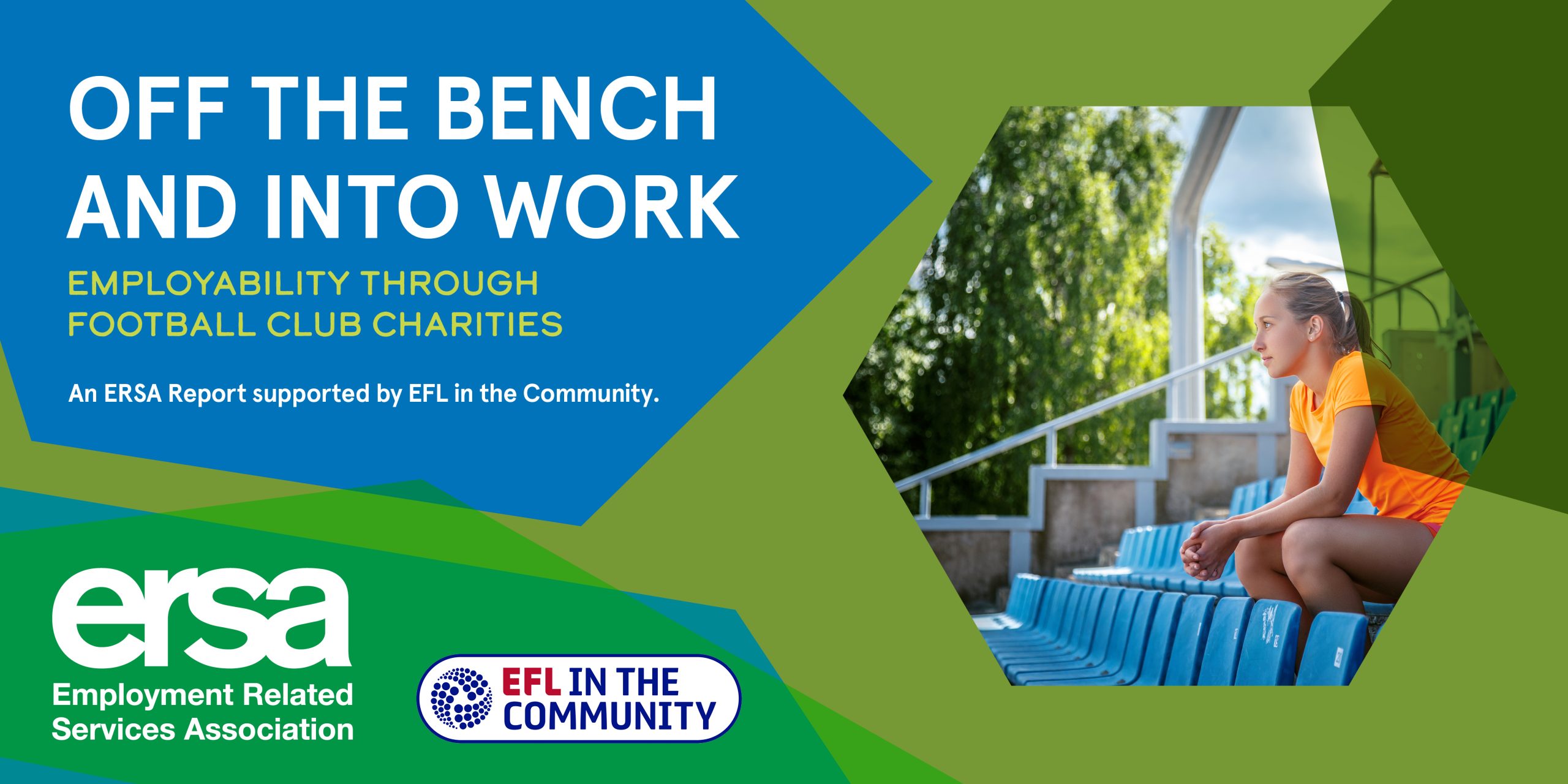 OFF THE BENCH AND INTO WORK

EMPLOYABILITY THROUGH FOOTBALL CLUB CHARITIES

An ERSA Report supported by EFL in the Community.

ersa
Employment Related Services Association

EFL IN THE COMMUNITY